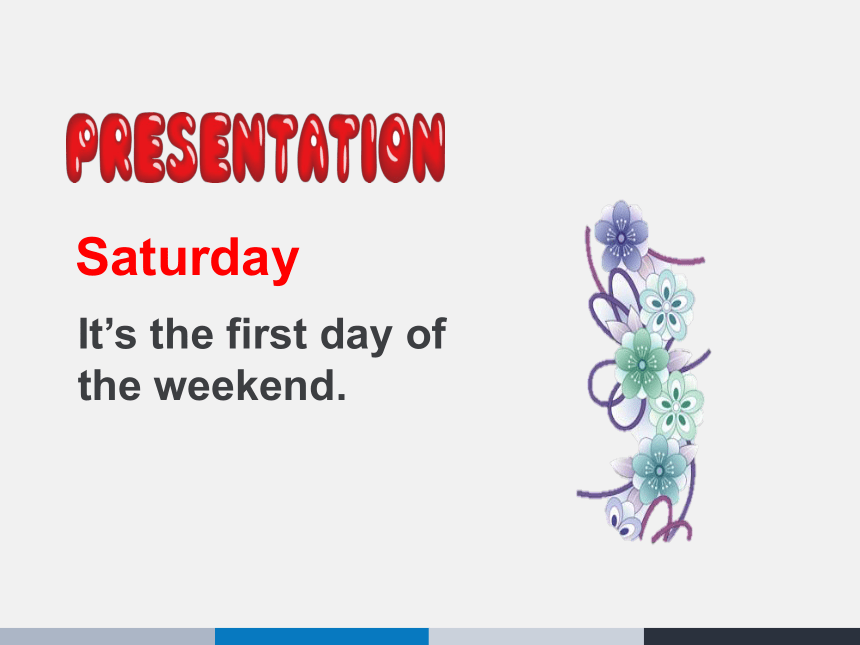 PRESENTATION

Saturday

It’s the first day of the weekend.